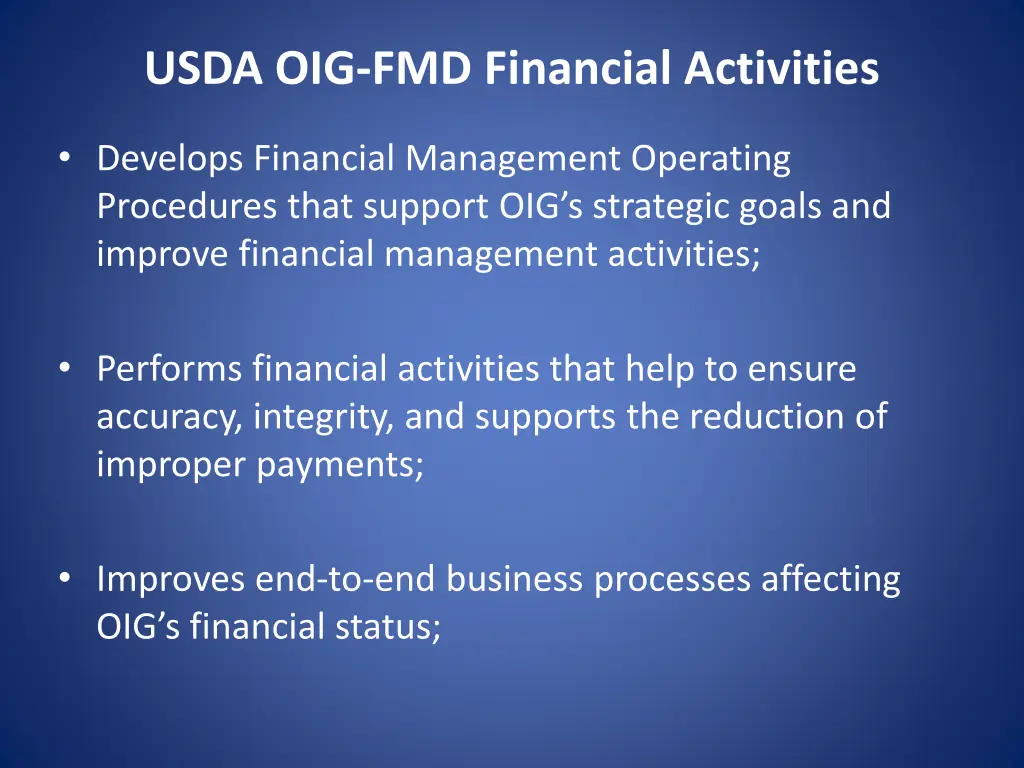 USDA OIG-FMD Financial Activities

• Develops Financial Management Operating Procedures that support OIG’s strategic goals and improve financial management activities;

• Performs financial activities that help to ensure accuracy, integrity, and supports the reduction of improper payments;

• Improves end-to-end business processes affecting OIG’s financial status;